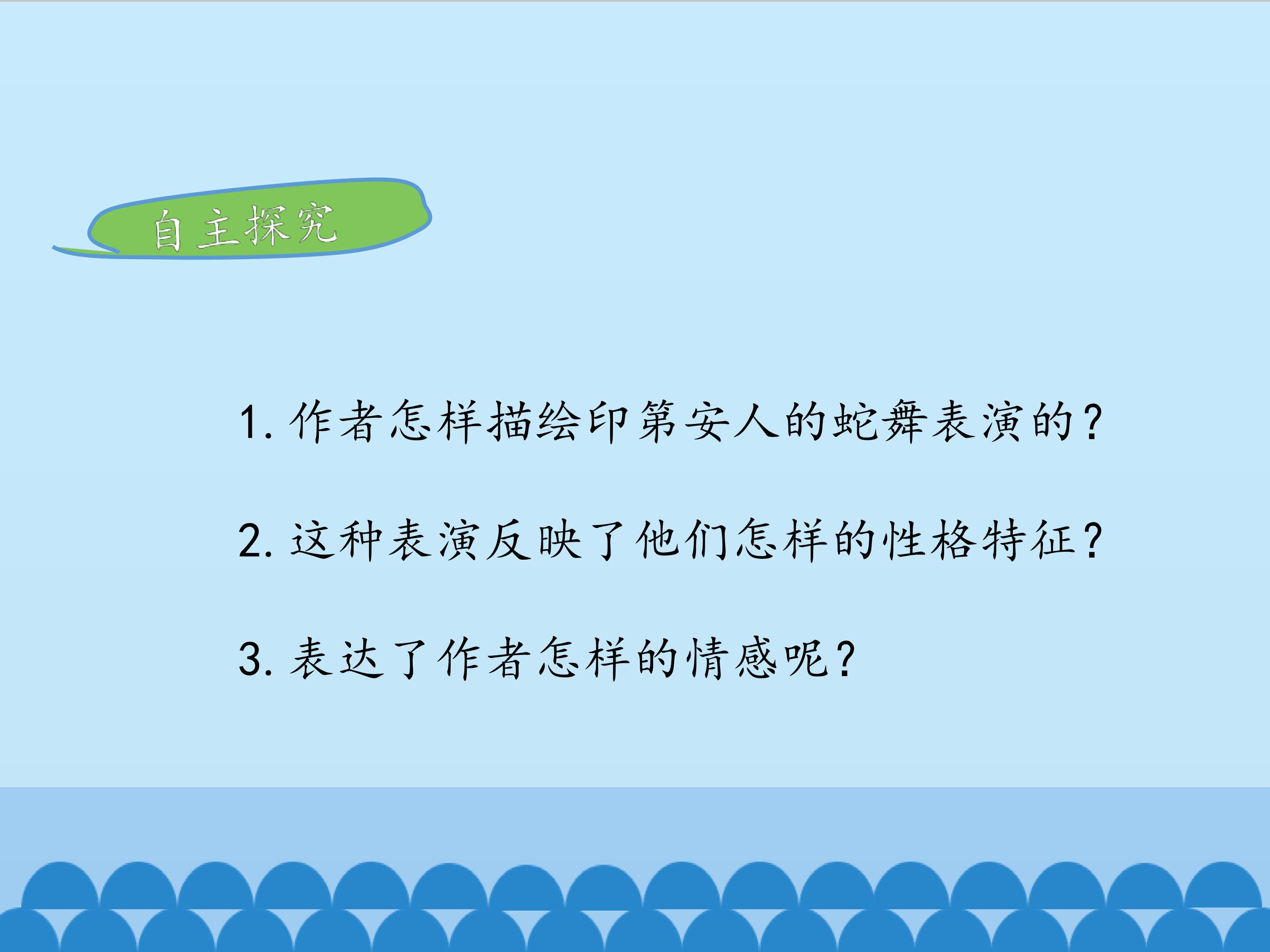 自主探究

1. 作者怎样描绘印第安人的蛇舞表演的？

2. 这种表演反映了他们怎样的性格特征？

3. 表达了作者怎样的情感呢？